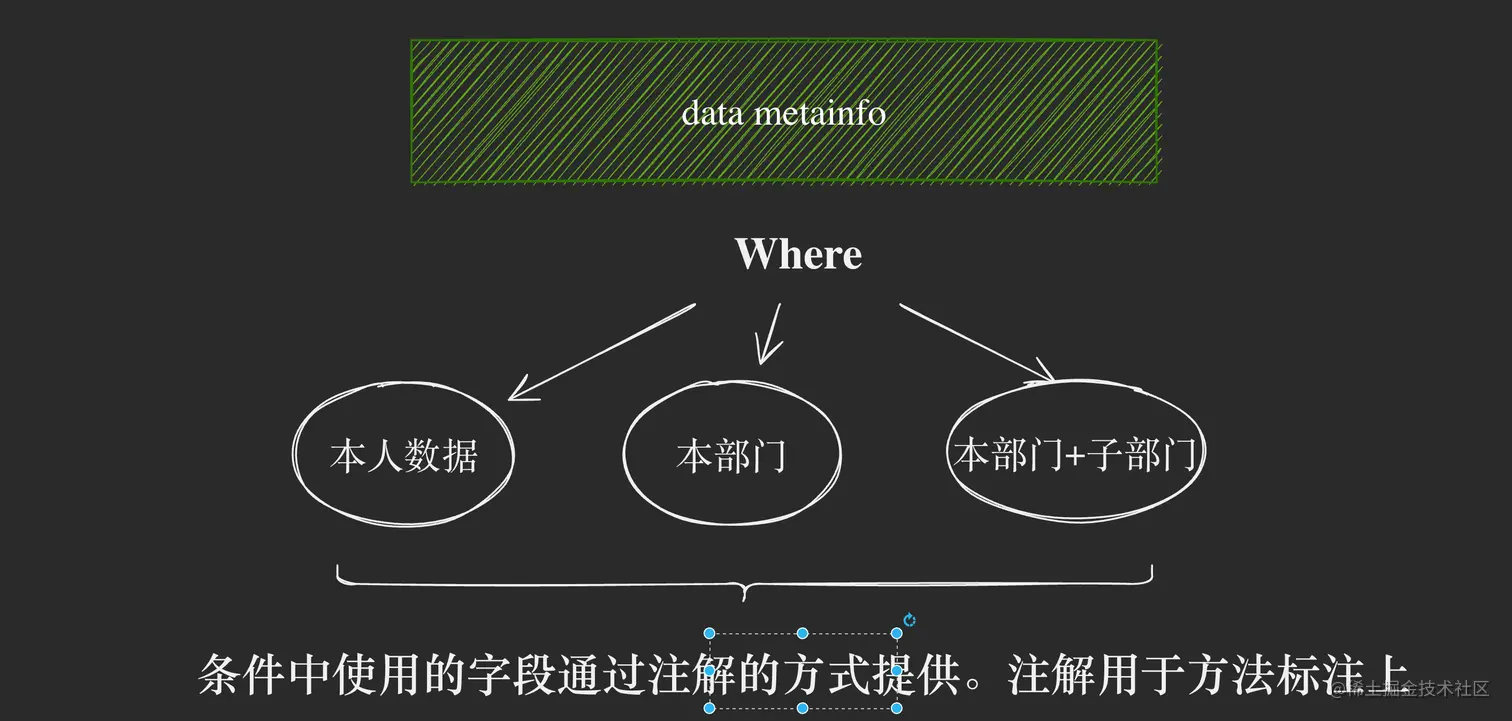 data metainfo

Where

本人数据

本部门

本部门+子部门

条件中使用的字段通过注解的方式提供。注解用于方法标注上

@稀土掘金技术社区